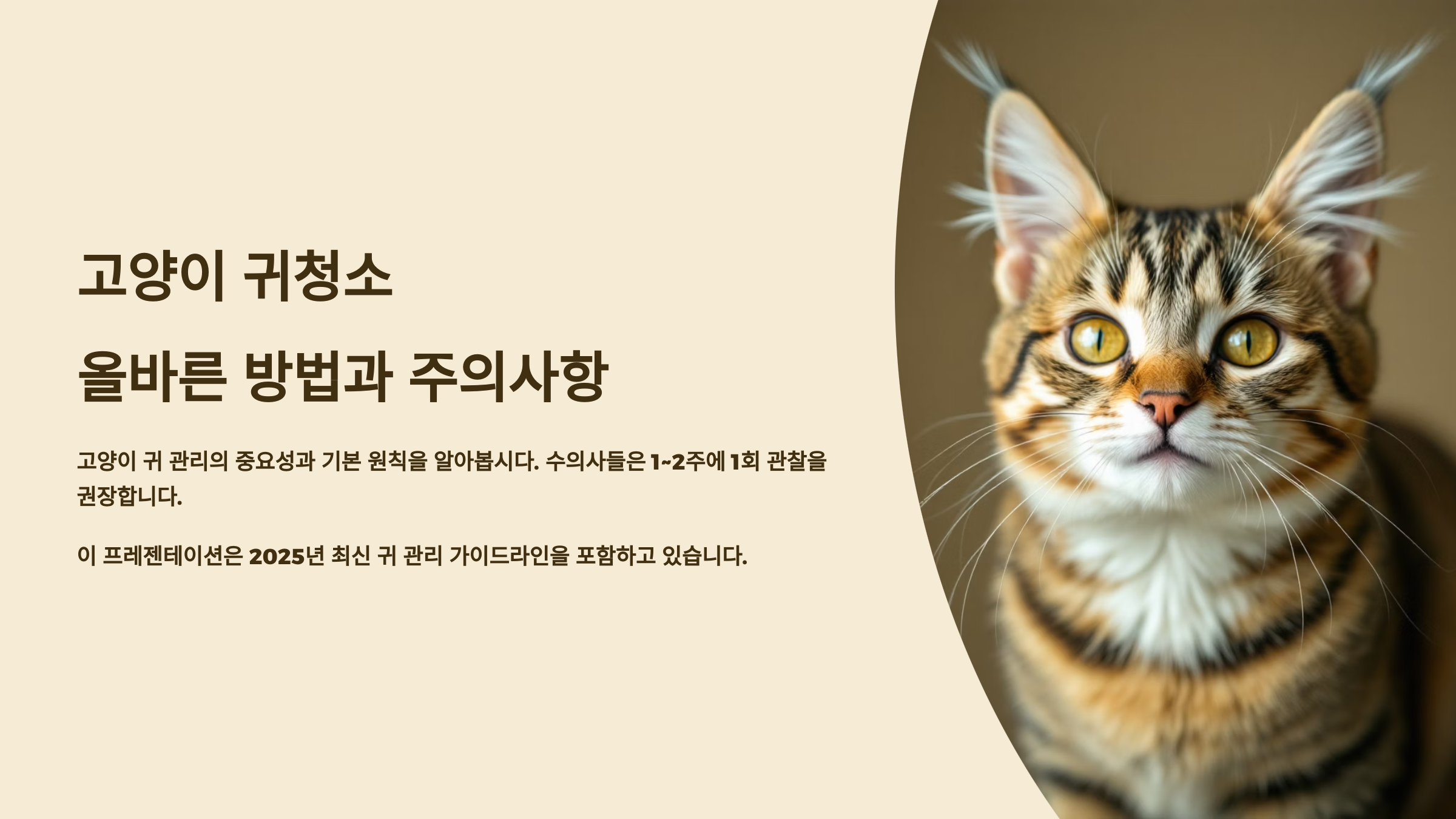 고양이 귀청소

올바른 방법과 주의사항

고양이 귀 관리의 중요성과 기본 원칙을 알아봅시다. 수의사들은 1~2주에 1회 관찰을 권장합니다.

이 프레젠테이션은 2025년 최신 귀 관리 가이드라인을 포함하고 있습니다.